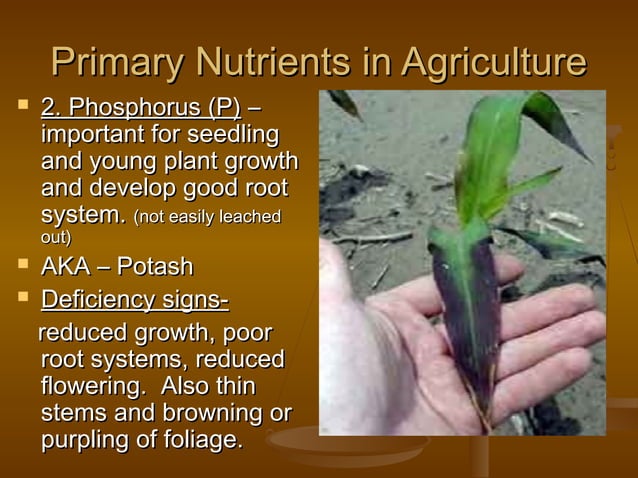 Primary Nutrients in Agriculture

2. Phosphorus (P) – important for seedling and young plant growth and develop good root system. (not easily leached out)

AKA – Potash

Deficiency signs-

reduced growth, poor root systems, reduced flowering. Also thin stems and browning or purpling of foliage.